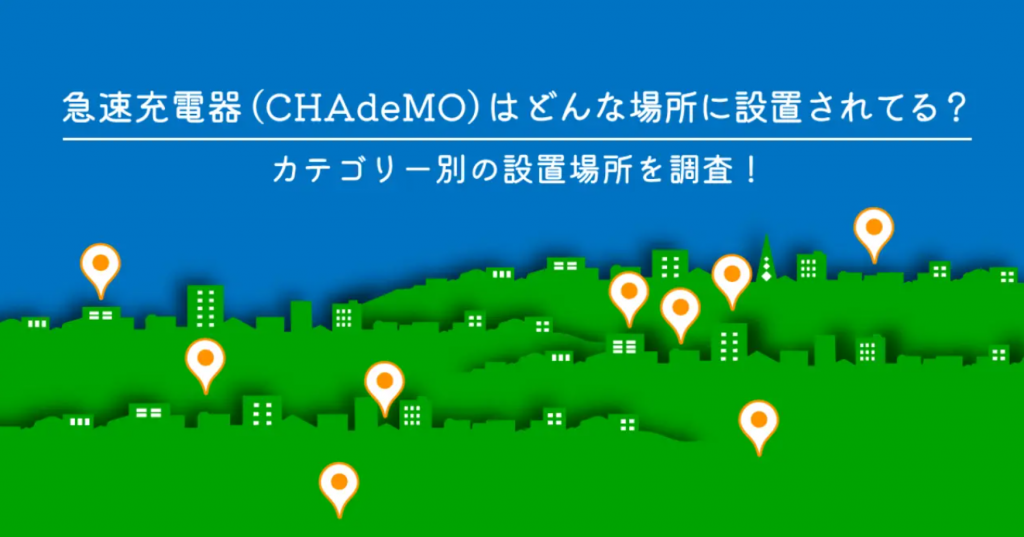 急速充電器(CHAdeMO)はどんな場所に設置されてる?

カテゴリー別の設置場所を調査!